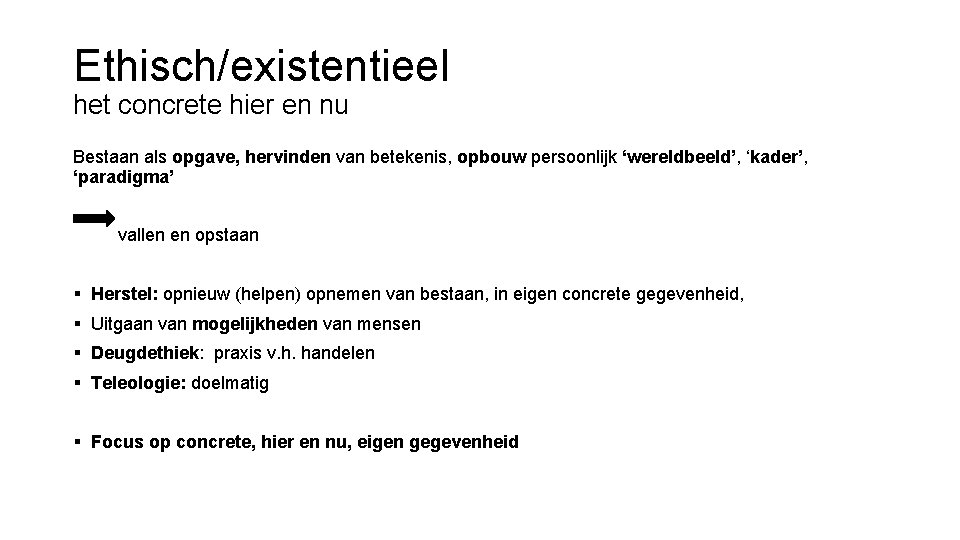 Ethisch/existentieel
het concrete hier en nu

Bestaan als opgave, hervinden van betekenis, opbouw persoonlijk ‘wereldbeeld’, ‘kader’, ‘paradigma’

vallen en opstaan

▪ Herstel: opnieuw (helpen) opnemen van bestaan, in eigen concrete gegevenheid,
▪ Uitgaan van mogelijkheden van mensen
▪ Deugdethiek: praxis v.h. handelen
▪ Teleologie: doelmatig

▪ Focus op concrete, hier en nu, eigen gegevenheid